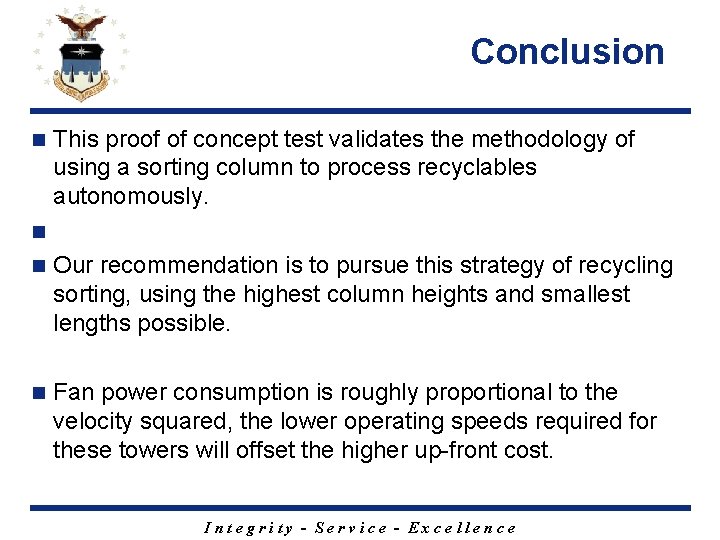 Conclusion

This proof of concept test validates the methodology of using a sorting column to process recyclables autonomously.

Our recommendation is to pursue this strategy of recycling sorting, using the highest column heights and smallest lengths possible.

Fan power consumption is roughly proportional to the velocity squared, the lower operating speeds required for these towers will offset the higher up-front cost.

Integrity - Service - Excellence